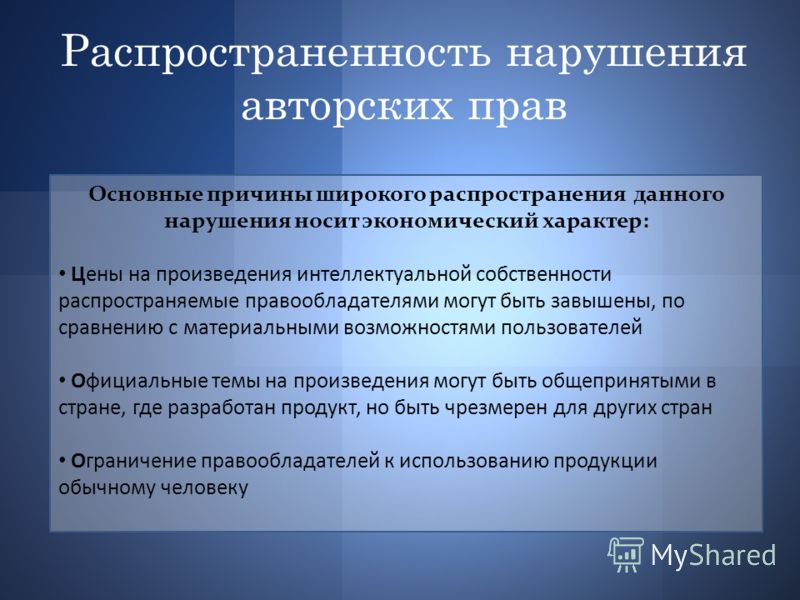 Распространенность нарушения авторских прав

Основные причины широкого распространения данного нарушения носит экономический характер:

• Цены на произведения интеллектуальной собственности распространяемые правообладателями могут быть завышены, по сравнению с материальными возможностями пользователей

• Официальные темы на произведения могут быть общепринятыми в стране, где разработан продукт, но быть чрезмерен для других стран

• Ограничение правообладателей к использованию продукции обычному человеку

MyShared